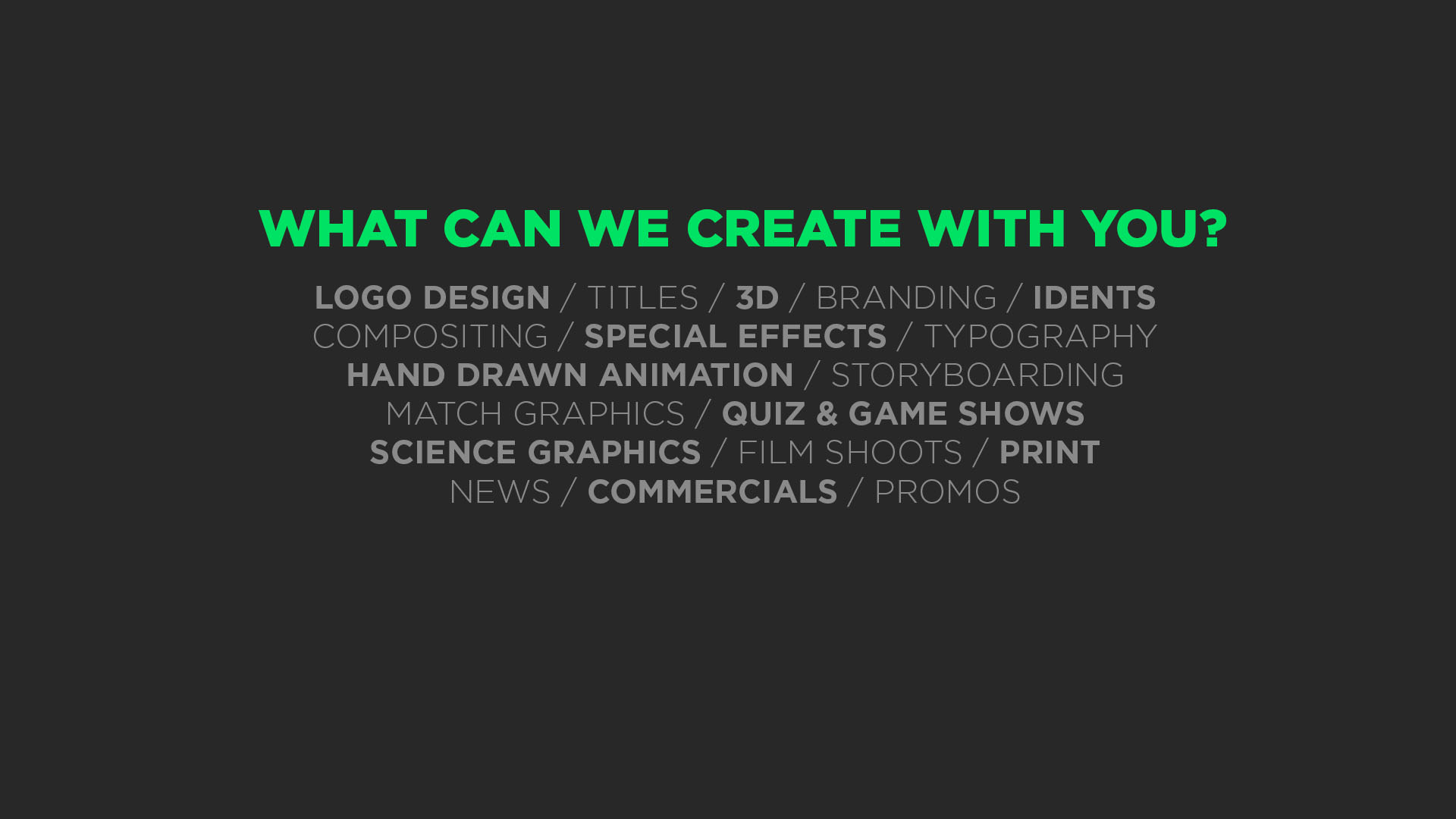 WHAT CAN WE CREATE WITH YOU?

LOGO DESIGN / TITLES / 3D / BRANDING / IDENTS
COMPOSITING / SPECIAL EFFECTS / TYPOGRAPHY
HAND DRAWN ANIMATION / STORYBOARDING
MATCH GRAPHICS / QUIZ & GAME SHOWS
SCIENCE GRAPHICS / FILM SHOOTS / PRINT
NEWS / COMMERCIALS / PROMOS